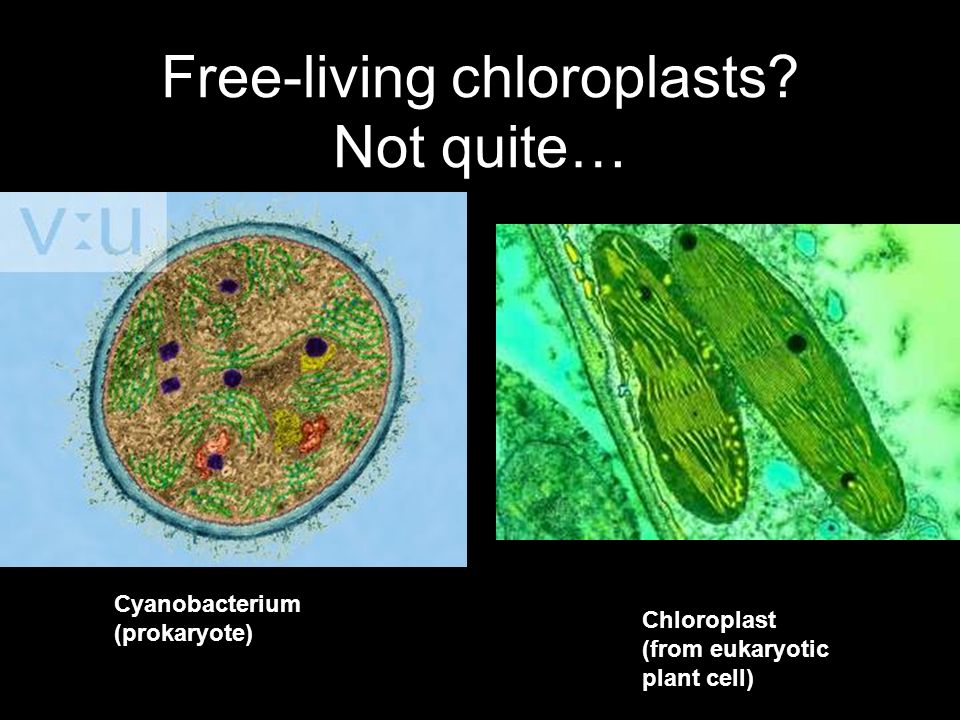 Free-living chloroplasts?
Not quite…

V:U

Cyanobacterium
(prokaryote)

Chloroplast
(from eukaryotic
plant cell)